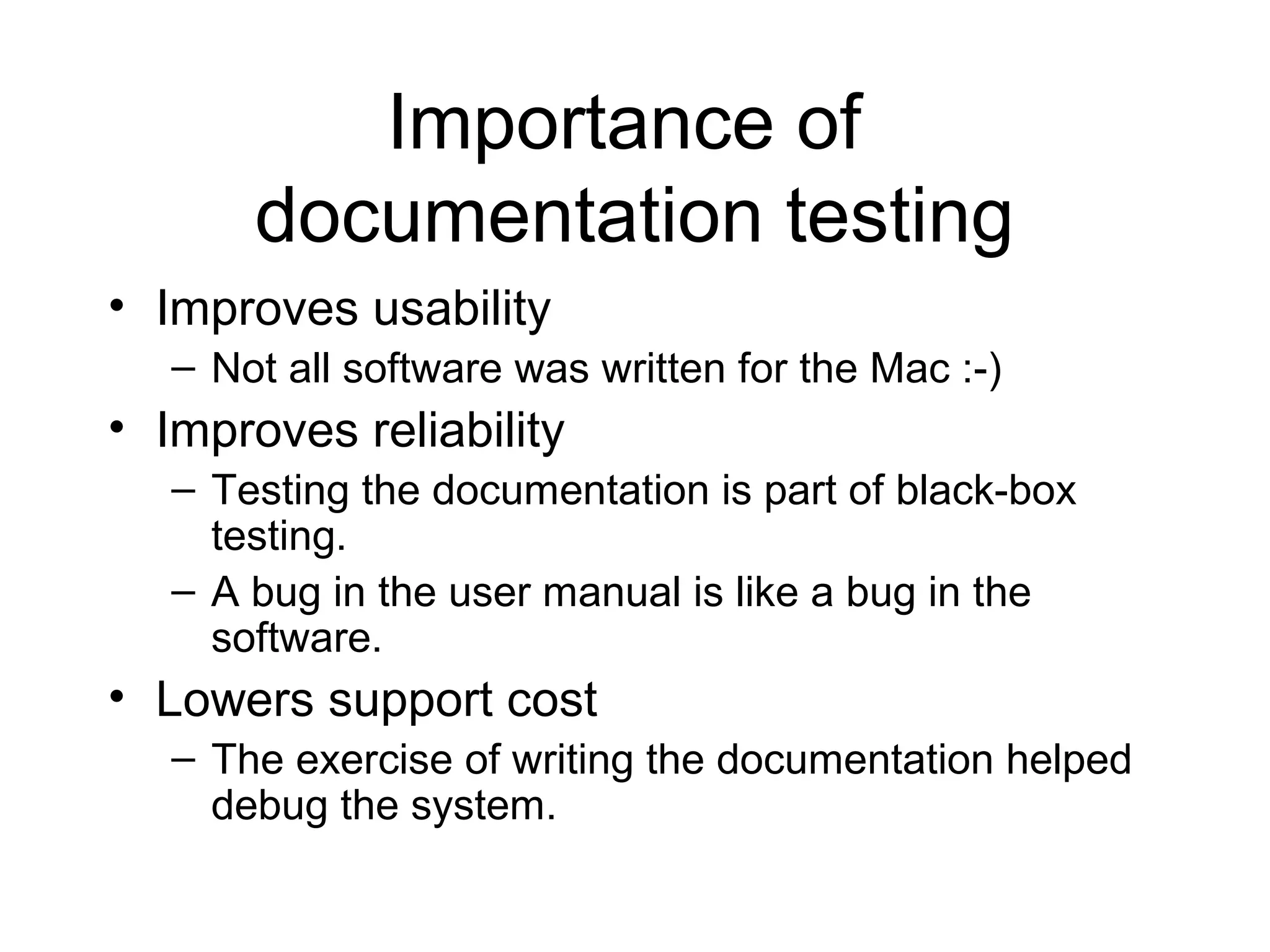 Importance of documentation testing

• Improves usability
  – Not all software was written for the Mac :-)
• Improves reliability
  – Testing the documentation is part of black-box testing.
  – A bug in the user manual is like a bug in the software.
• Lowers support cost
  – The exercise of writing the documentation helped debug the system.